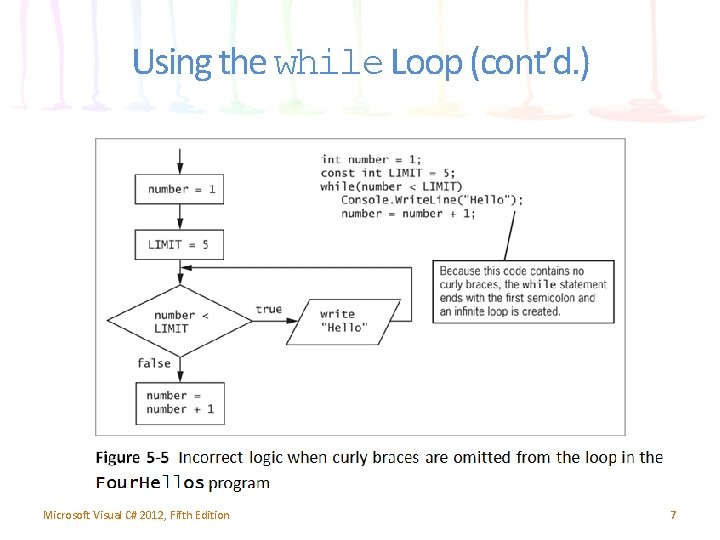 Using the while Loop (cont'd.)

number = 1

LIMIT = 5

number < LIMIT

true

write "Hello"

false

number = number + 1

int number = 1;
const int LIMIT = 5;
while(number < LIMIT)
   Console.WriteLine("Hello");
   number = number + 1;

Because this code contains no curly braces, the while statement ends with the first semicolon and an infinite loop is created.

Figure 5-5 Incorrect logic when curly braces are omitted from the loop in the FourHellos program

Microsoft Visual C# 2012, Fifth Edition

7